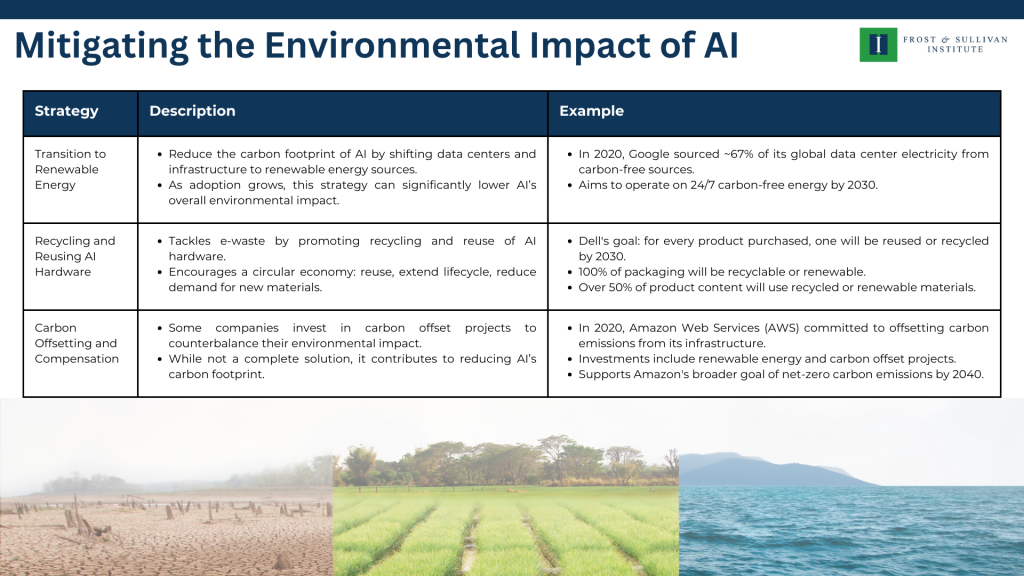 Mitigating the Environmental Impact of AI

FROST & SULLIVAN INSTITUTE

| Strategy | Description | Example |
|---|---|---|
| Transition to Renewable Energy | • Reduce the carbon footprint of AI by shifting data centers and infrastructure to renewable energy sources. • As adoption grows, this strategy can significantly lower AI's overall environmental impact. | • In 2020, Google sourced ~67% of its global data center electricity from carbon-free sources. • Aims to operate on 24/7 carbon-free energy by 2030. |
| Recycling and Reusing AI Hardware | • Tackles e-waste by promoting recycling and reuse of AI hardware. • Encourages a circular economy: reuse, extend lifecycle, reduce demand for new materials. | • Dell's goal: for every product purchased, one will be reused or recycled by 2030. • 100% of packaging will be recyclable or renewable. • Over 50% of product content will use recycled or renewable materials. |
| Carbon Offsetting and Compensation | • Some companies invest in carbon offset projects to counterbalance their environmental impact. • While not a complete solution, it contributes to reducing AI's carbon footprint. | • In 2020, Amazon Web Services (AWS) committed to offsetting carbon emissions from its infrastructure. • Investments include renewable energy and carbon offset projects. • Supports Amazon's broader goal of net-zero carbon emissions by 2040. |